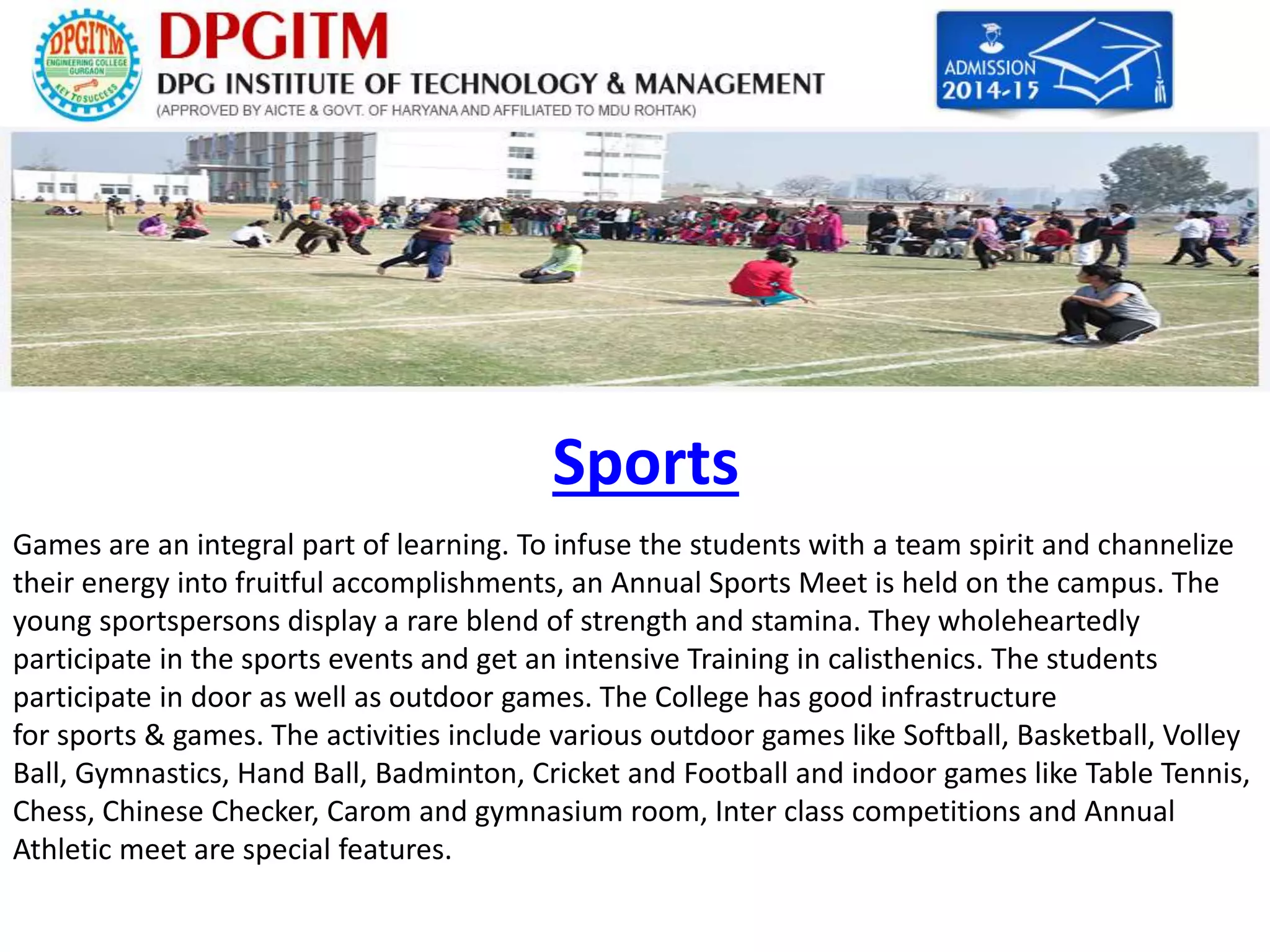 DPGITM
ENGINEERING COLLEGE GURGAON
KEY TO SUCCESS

DPGITM
DPG INSTITUTE OF TECHNOLOGY & MANAGEMENT
(APPROVED BY AICTE & GOVT. OF HARYANA AND AFFILIATED TO MDU ROHTAK)

ADMISSION 2014-15

Sports

Games are an integral part of learning. To infuse the students with a team spirit and channelize their energy into fruitful accomplishments, an Annual Sports Meet is held on the campus. The young sportspersons display a rare blend of strength and stamina. They wholeheartedly participate in the sports events and get an intensive Training in calisthenics. The students participate in door as well as outdoor games. The College has good infrastructure for sports & games. The activities include various outdoor games like Softball, Basketball, Volley Ball, Gymnastics, Hand Ball, Badminton, Cricket and Football and indoor games like Table Tennis, Chess, Chinese Checker, Carom and gymnasium room, Inter class competitions and Annual Athletic meet are special features.